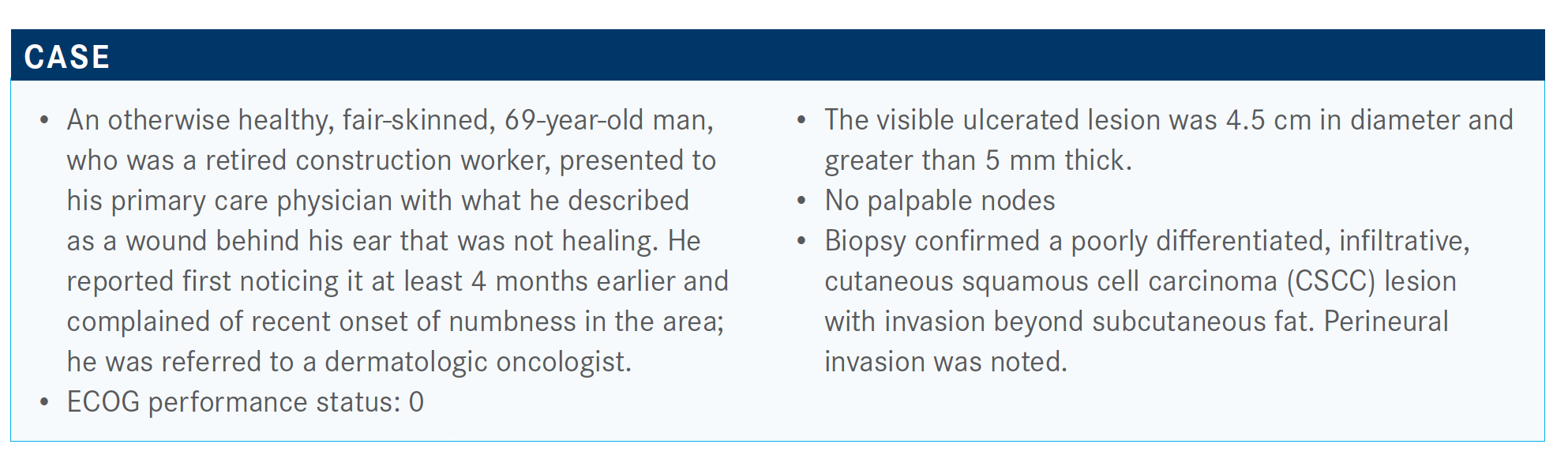 CASE

• An otherwise healthy, fair-skinned, 69-year-old man, who was a retired construction worker, presented to his primary care physician with what he described as a wound behind his ear that was not healing. He reported first noticing it at least 4 months earlier and complained of recent onset of numbness in the area; he was referred to a dermatologic oncologist.
• ECOG performance status: 0

• The visible ulcerated lesion was 4.5 cm in diameter and greater than 5 mm thick.
• No palpable nodes
• Biopsy confirmed a poorly differentiated, infiltrative, cutaneous squamous cell carcinoma (CSCC) lesion with invasion beyond subcutaneous fat. Perineural invasion was noted.